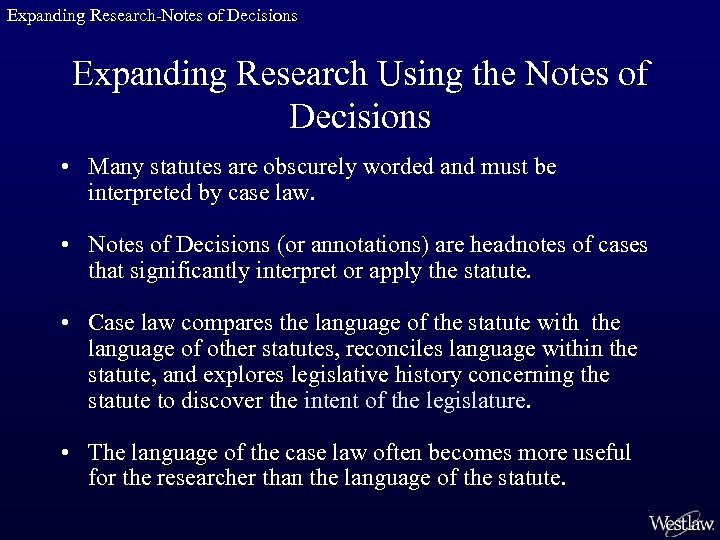 Expanding Research-Notes of Decisions

Expanding Research Using the Notes of Decisions

• Many statutes are obscurely worded and must be interpreted by case law.

• Notes of Decisions (or annotations) are headnotes of cases that significantly interpret or apply the statute.

• Case law compares the language of the statute with the language of other statutes, reconciles language within the statute, and explores legislative history concerning the statute to discover the intent of the legislature.

• The language of the case law often becomes more useful for the researcher than the language of the statute.

Westlaw.